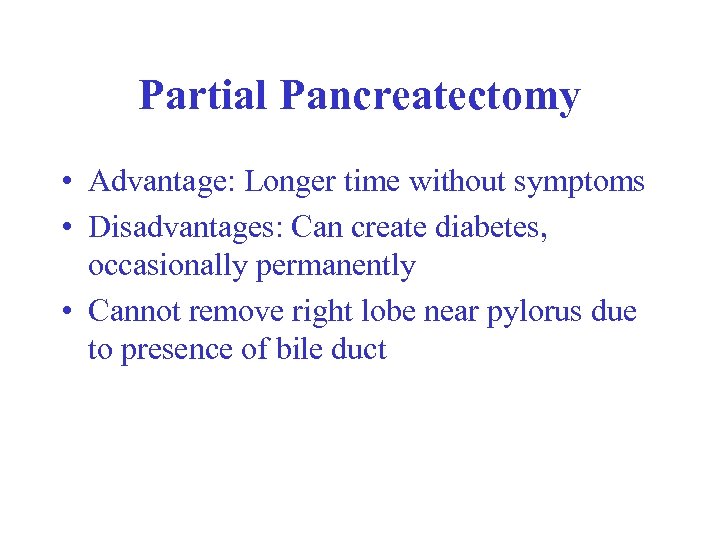 Partial Pancreatectomy

• Advantage: Longer time without symptoms
• Disadvantages: Can create diabetes, occasionally permanently
• Cannot remove right lobe near pylorus due to presence of bile duct